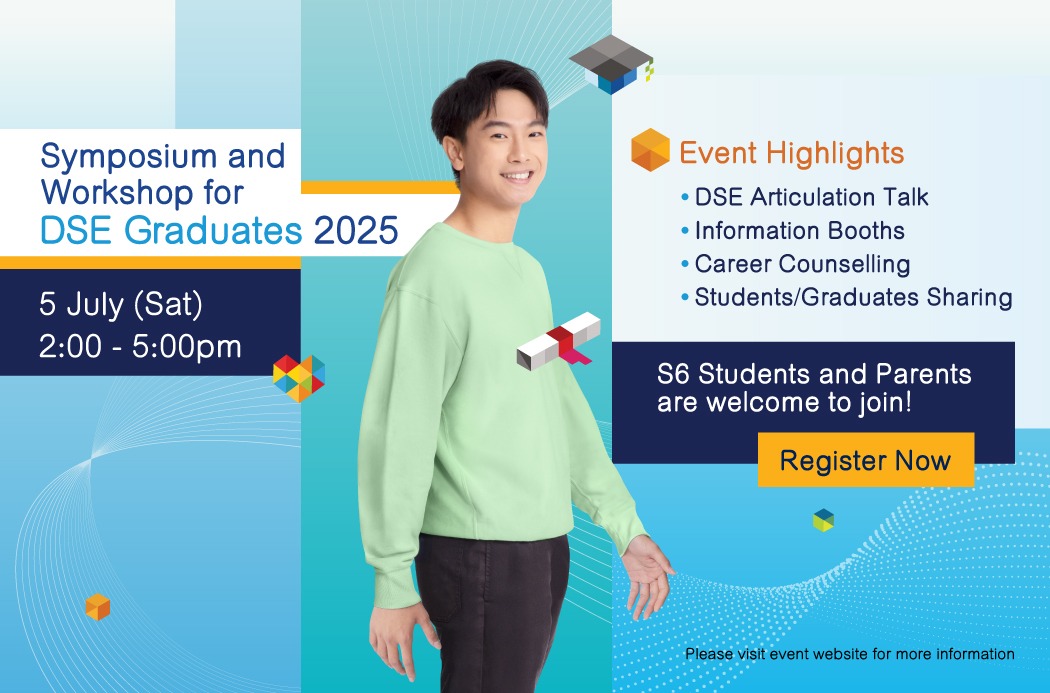 Symposium and Workshop for DSE Graduates 2025

5 July (Sat)
2:00 - 5:00pm

Event Highlights
• DSE Articulation Talk
• Information Booths
• Career Counselling
• Students/Graduates Sharing

S6 Students and Parents are welcome to join!

Register Now

Please visit event website for more information